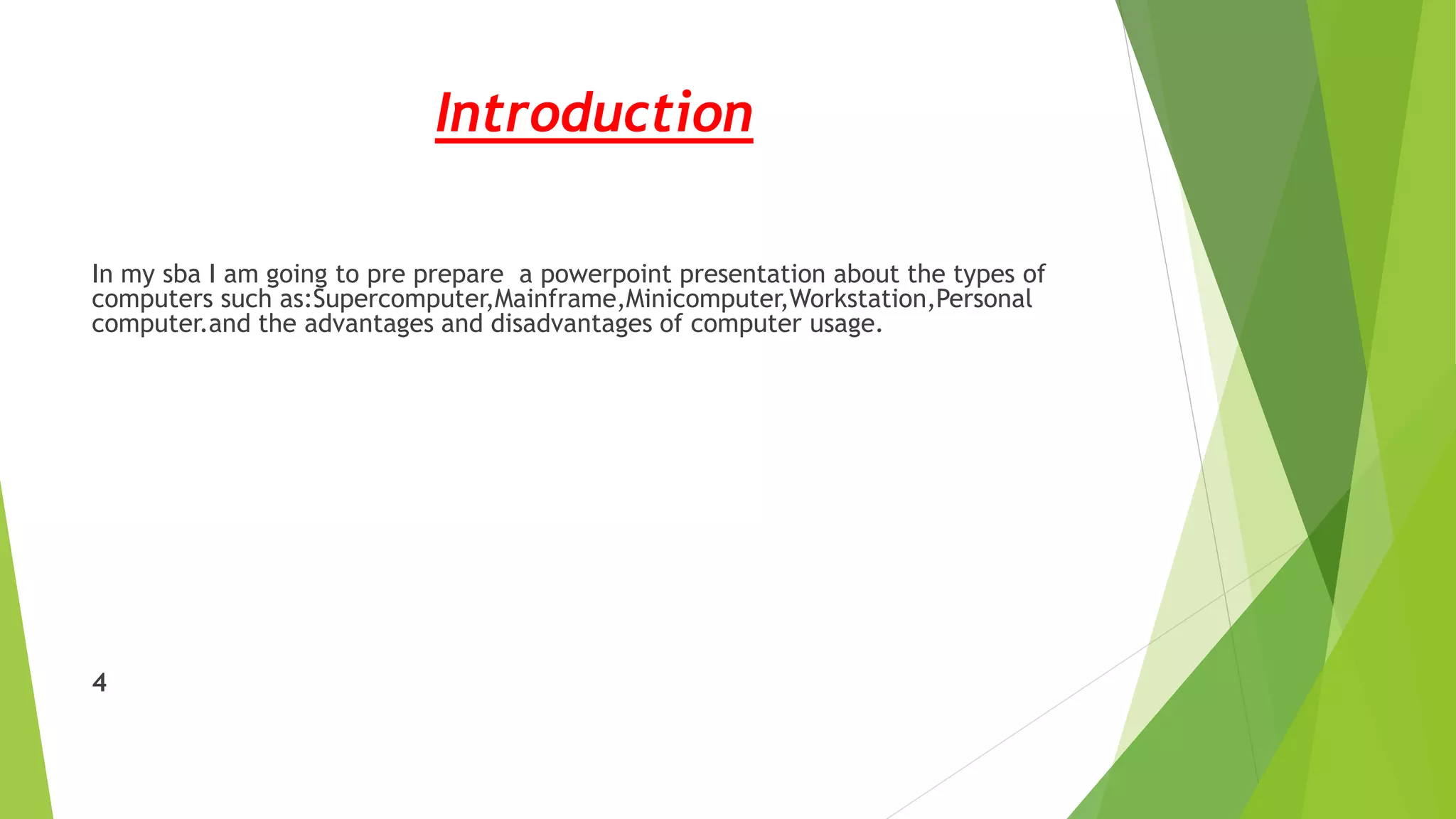 Introduction

In my sba I am going to pre prepare a powerpoint presentation about the types of computers such as:Supercomputer,Mainframe,Minicomputer,Workstation,Personal computer.and the advantages and disadvantages of computer usage.

4